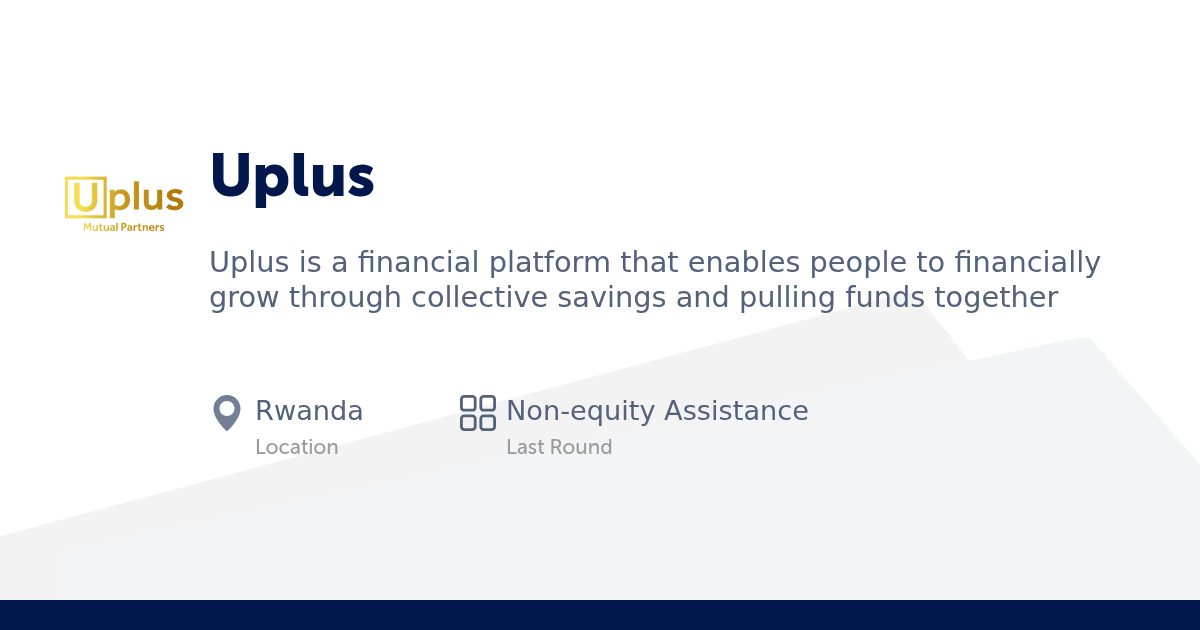 Uplus
Mutual Partners

Uplus

Uplus is a financial platform that enables people to financially grow through collective savings and pulling funds together

Rwanda
Location

Non-equity Assistance
Last Round